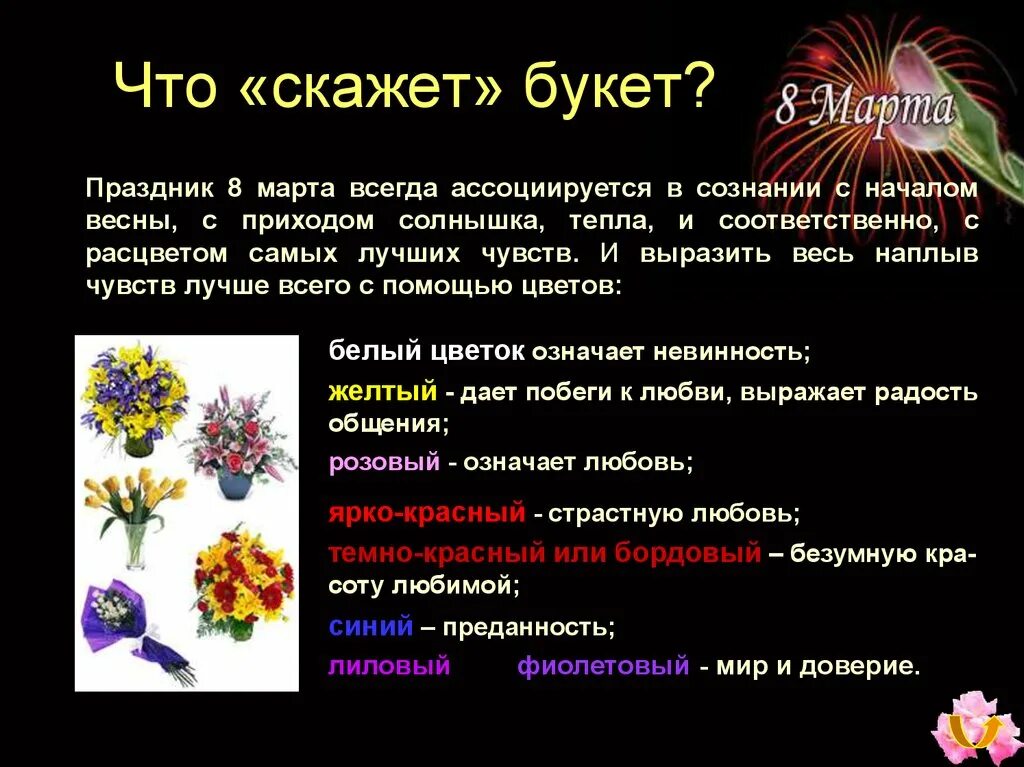 Что «скажет» букет?

8 Марта

Праздник 8 марта всегда ассоциируется в сознании с началом весны, с приходом солнышка, тепла, и соответственно, с расцветом самых лучших чувств. И выразить весь наплыв чувств лучше всего с помощью цветов:

белый цветок означает невинность;

желтый - дает побеги к любви, выражает радость общения;

розовый - означает любовь;

ярко-красный - страстную любовь;

темно-красный или бордовый – безумную красоту любимой;

синий – преданность;

лиловый фиолетовый - мир и доверие.